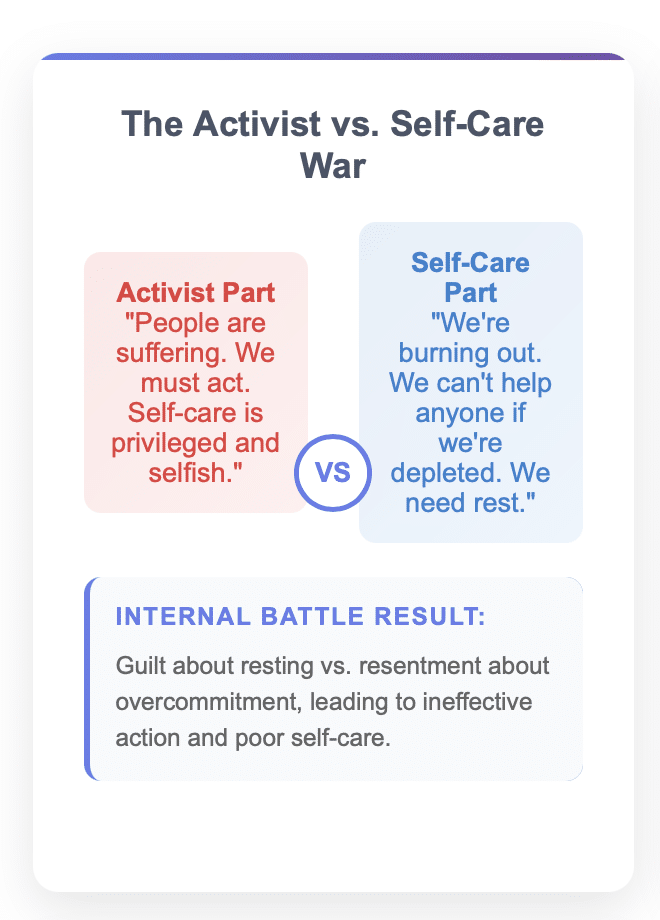 The Activist vs. Self-Care War

Activist Part
"People are suffering. We must act. Self-care is privileged and selfish."

VS

Self-Care Part
"We're burning out. We can't help anyone if we're depleted. We need rest."

INTERNAL BATTLE RESULT:

Guilt about resting vs. resentment about overcommitment, leading to ineffective action and poor self-care.